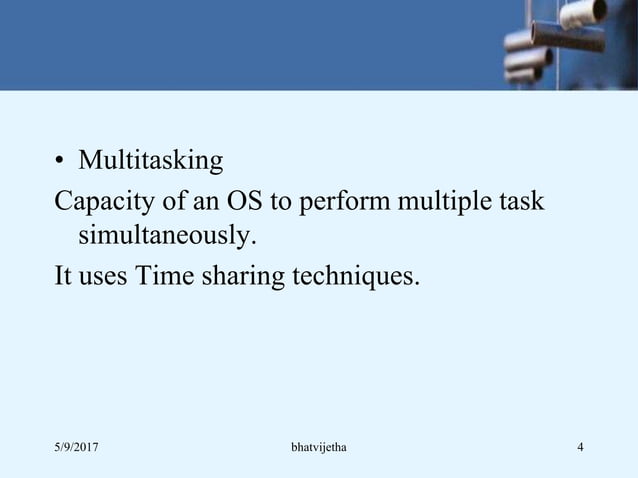 • Multitasking

Capacity of an OS to perform multiple task simultaneously.

It uses Time sharing techniques.

5/9/2017

bhatvijetha

4